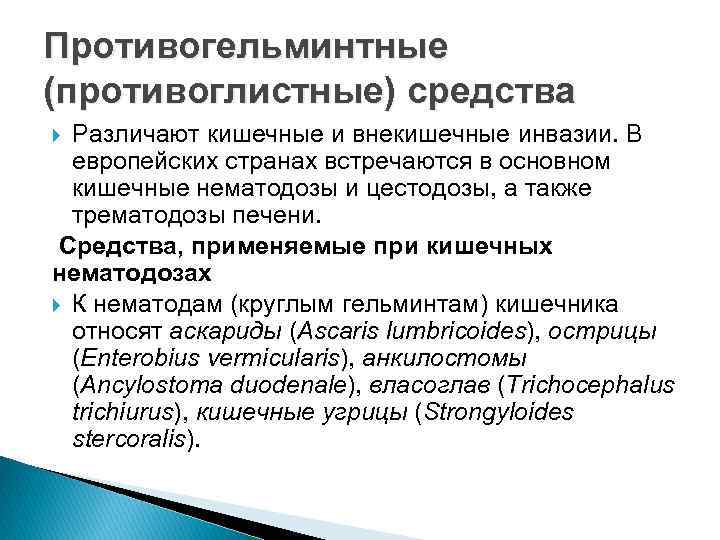 Противогельминтные (противоглистные) средства

Различают кишечные и внекишечные инвазии. В европейских странах встречаются в основном кишечные нематодозы и цестодозы, а также трематодозы печени.

Средства, применяемые при кишечных нематодозах

К нематодам (круглым гельминтам) кишечника относят аскариды (Ascaris lumbricoides), острицы (Enterobius vermicularis), анкилостомы (Ancylostoma duodenale), власоглав (Trichocephalus trichiurus), кишечные угрицы (Strongyloides stercoralis).